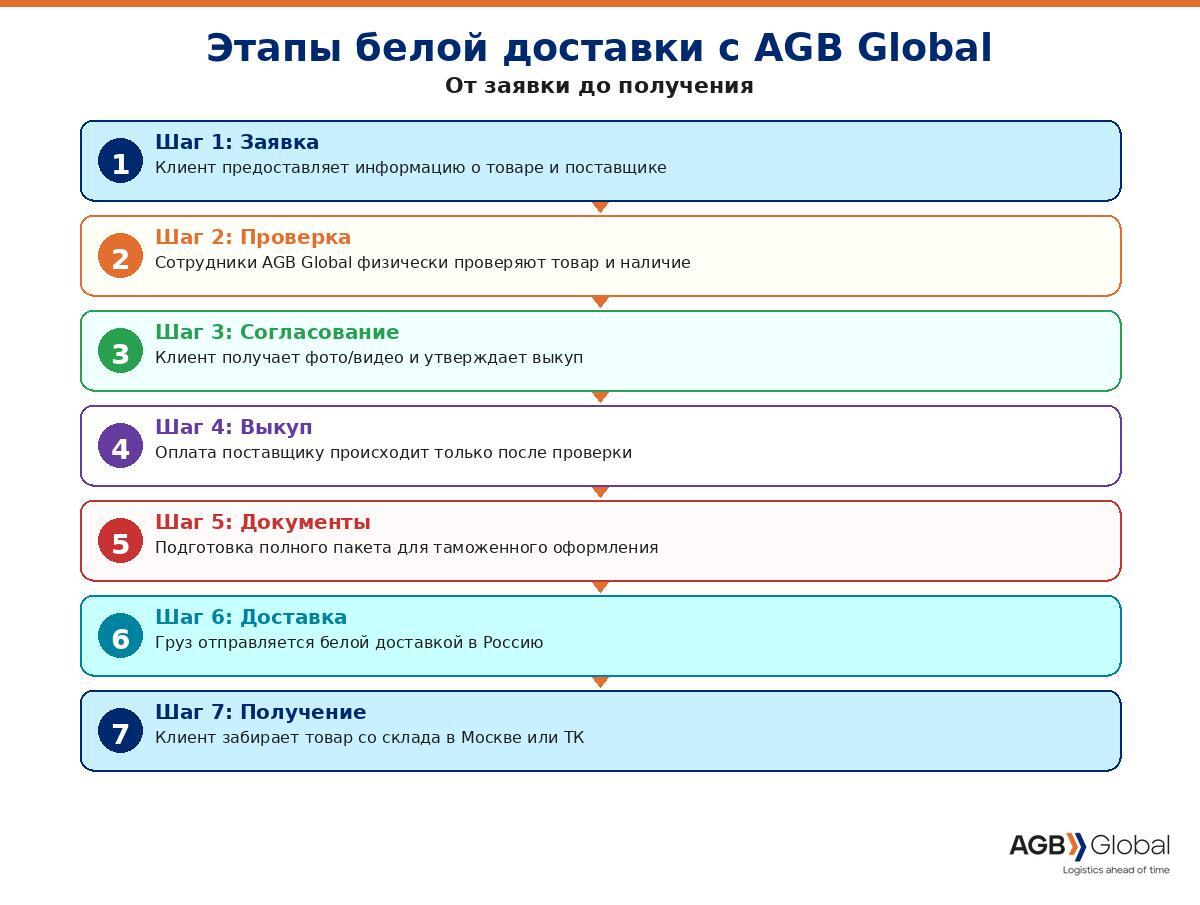 Этапы белой доставки с AGB Global
От заявки до получения

1
Шаг 1: Заявка
Клиент предоставляет информацию о товаре и поставщике

2
Шаг 2: Проверка
Сотрудники AGB Global физически проверяют товар и наличие

3
Шаг 3: Согласование
Клиент получает фото/видео и утверждает выкуп

4
Шаг 4: Выкуп
Оплата поставщику происходит только после проверки

5
Шаг 5: Документы
Подготовка полного пакета для таможенного оформления

6
Шаг 6: Доставка
Груз отправляется белой доставкой в Россию

7
Шаг 7: Получение
Клиент забирает товар со склада в Москве или ТК

AGB Global
Logistics ahead of time